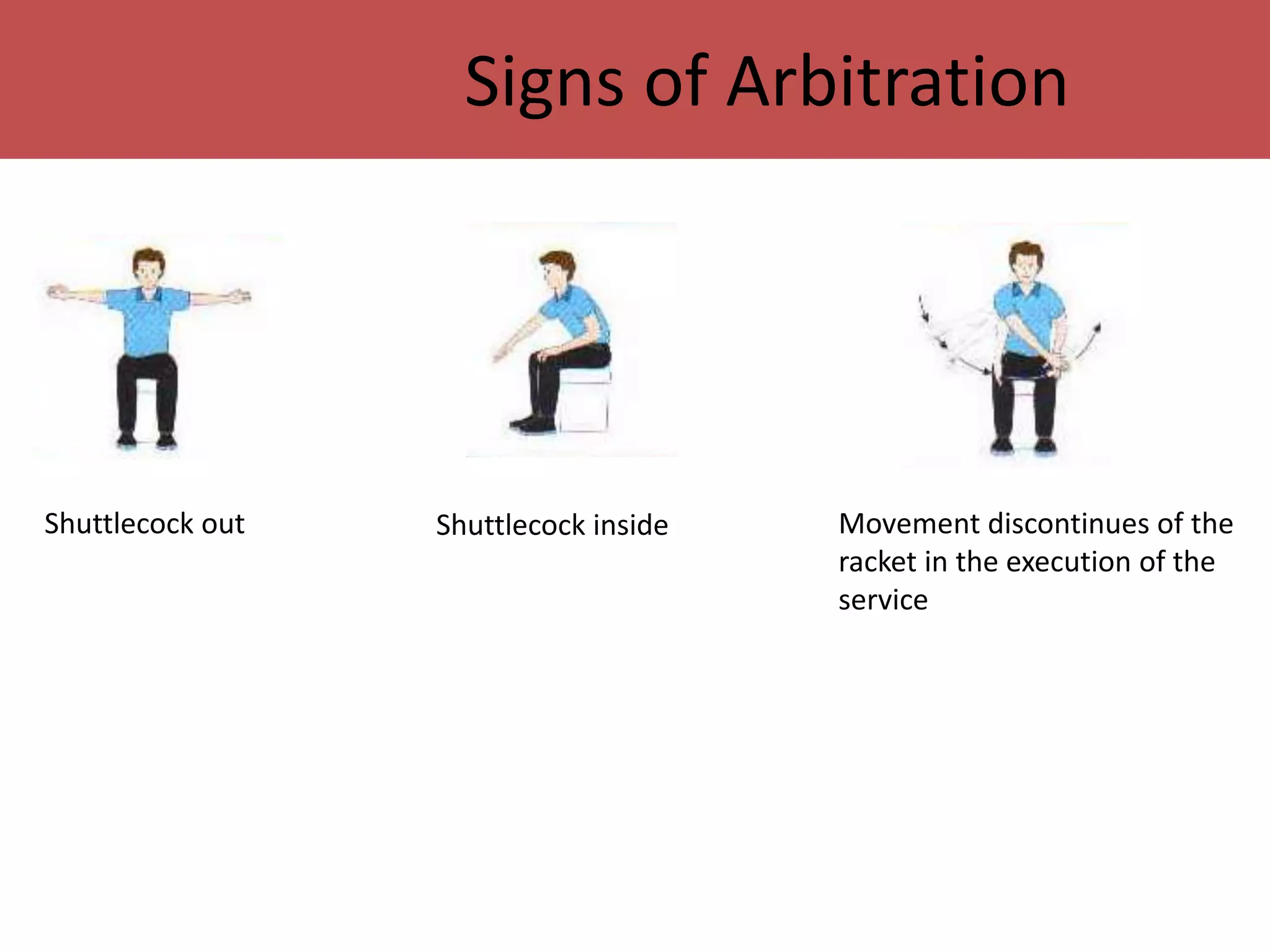 Signs of Arbitration

Shuttlecock out

Shuttlecock inside

Movement discontinues of the racket in the execution of the service